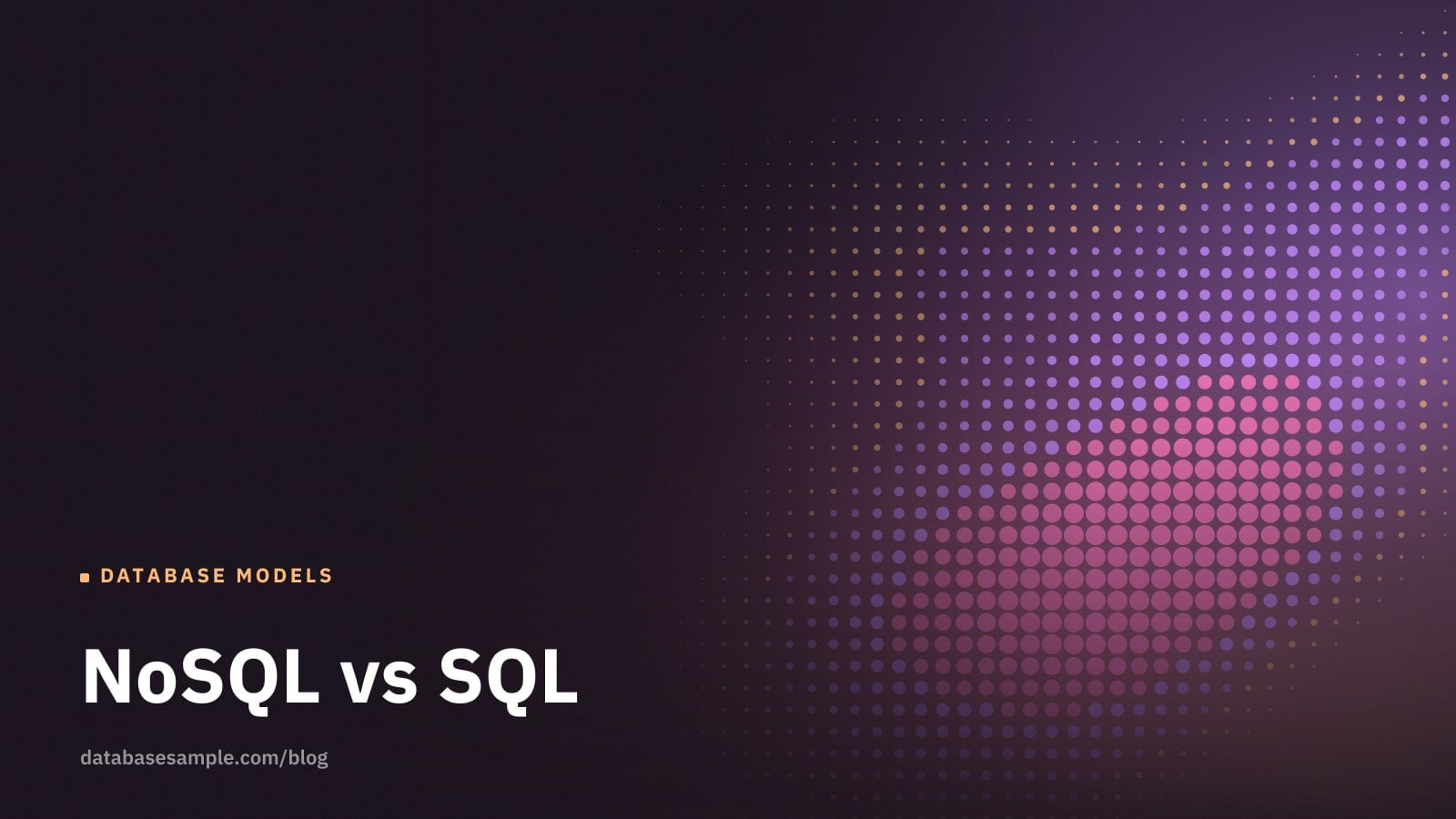 DATABASE MODELS

NoSQL vs SQL

databasesample.com/blog